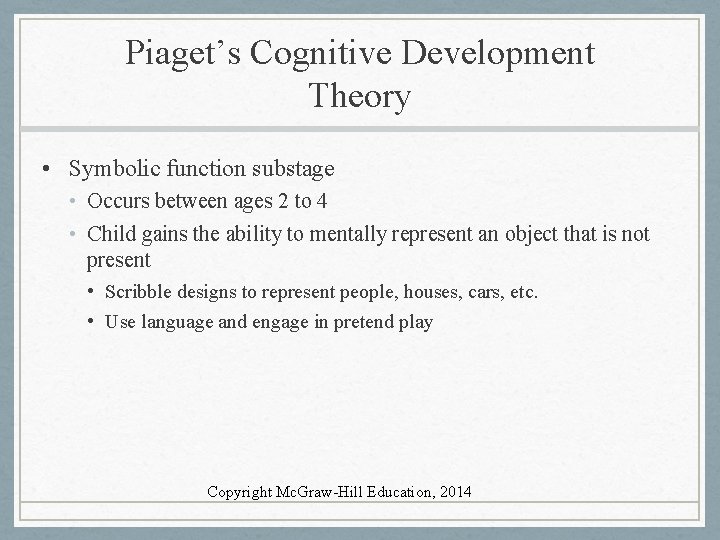 Piaget's Cognitive Development Theory

• Symbolic function substage
  • Occurs between ages 2 to 4
  • Child gains the ability to mentally represent an object that is not present
    • Scribble designs to represent people, houses, cars, etc.
    • Use language and engage in pretend play

Copyright McGraw-Hill Education, 2014